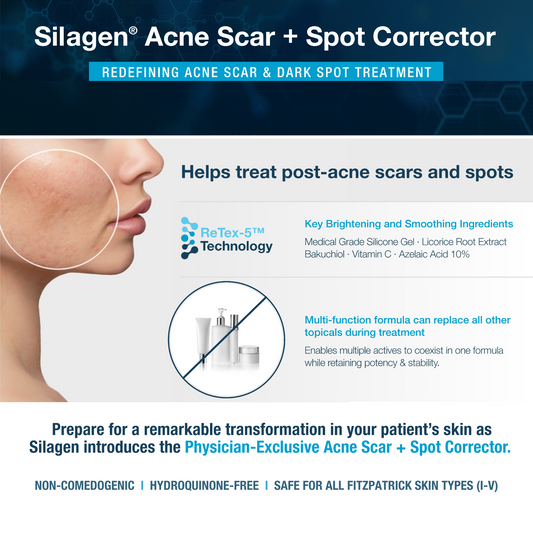 Silagen® Acne Scar + Spot Corrector

REDEFINING ACNE SCAR & DARK SPOT TREATMENT

Helps treat post-acne scars and spots

ReTex-5™ Technology

Key Brightening and Smoothing Ingredients

Medical Grade Silicone Gel · Licorice Root Extract Bakuchiol · Vitamin C · Azelaic Acid 10%

Multi-function formula can replace all other topicals during treatment

Enables multiple actives to coexist in one formula while retaining potency & stability.

Prepare for a remarkable transformation in your patient's skin as Silagen introduces the Physician-Exclusive Acne Scar + Spot Corrector.

NON-COMEDOGENIC | HYDROQUINONE-FREE | SAFE FOR ALL FITZPATRICK SKIN TYPES (I-V)